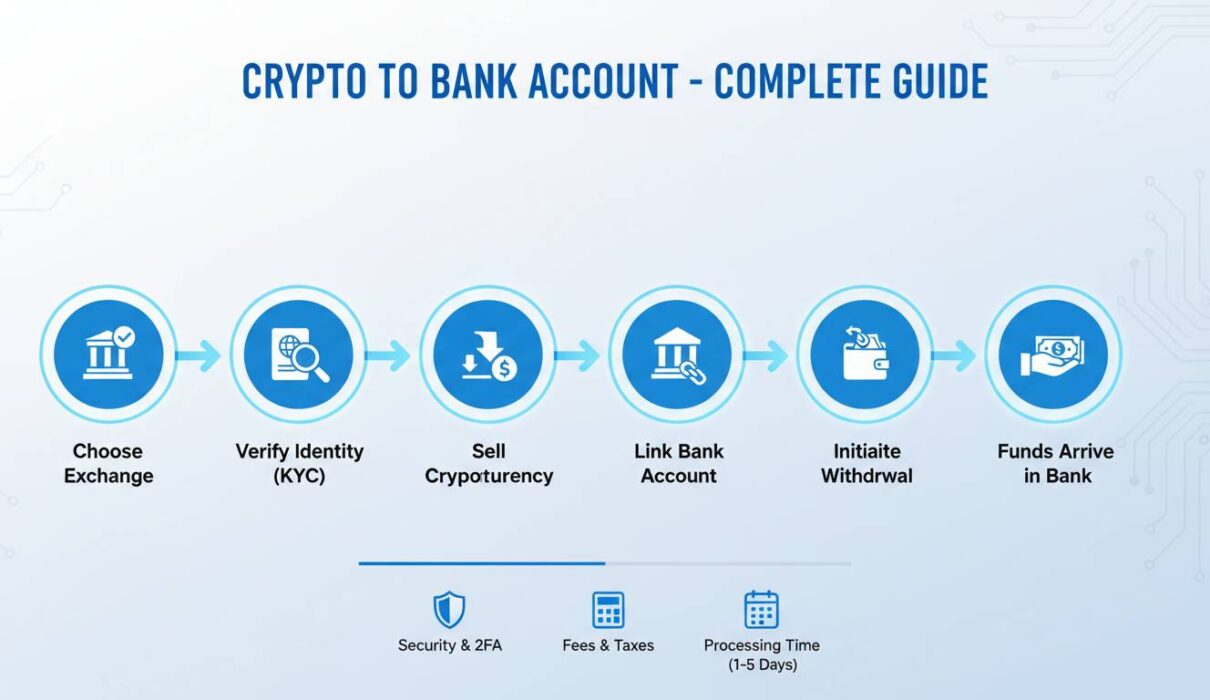 CRYPTO TO BANK ACCOUNT - COMPLETE GUIDE

Choose Exchange

Verify Identity (KYC)

Sell Crypoturency

Link Bank Account

Initiaite Withdrwal

Funds Arrive in Bank

Security & 2FA

Fees & Taxes

Processing Time (1-5 Days)